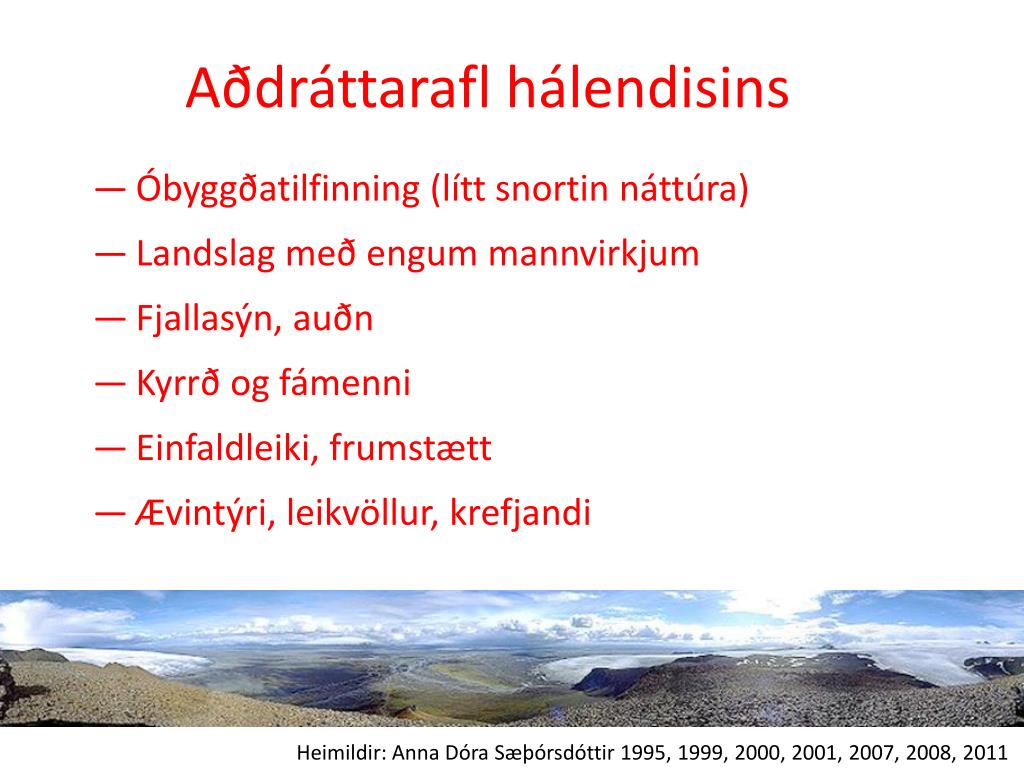 Aðdráttarafl hálendisins

— Óbyggðatilfinning (lítt snortin náttúra)

— Landslag með engum mannvirkjum

— Fjallasýn, auðn

— Kyrrð og fámenni

— Einfaldleiki, frumstætt

— Ævintýri, leikvöllur, krefjandi

Heimildir: Anna Dóra Sæþórsdóttir 1995, 1999, 2000, 2001, 2007, 2008, 2011